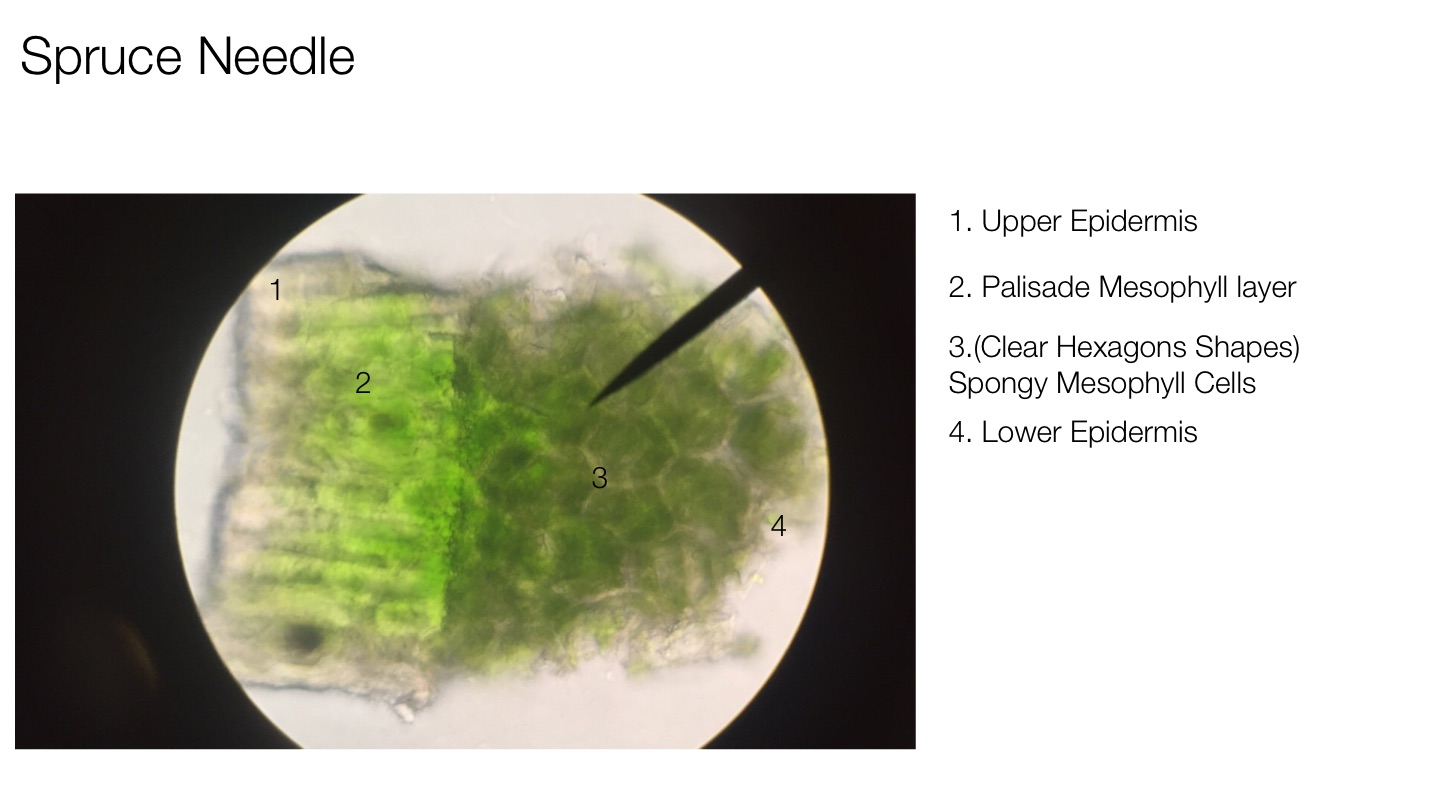 Spruce Needle

1

2

3

4

1. Upper Epidermis

2. Palisade Mesophyll layer

3.(Clear Hexagons Shapes) Spongy Mesophyll Cells

4. Lower Epidermis